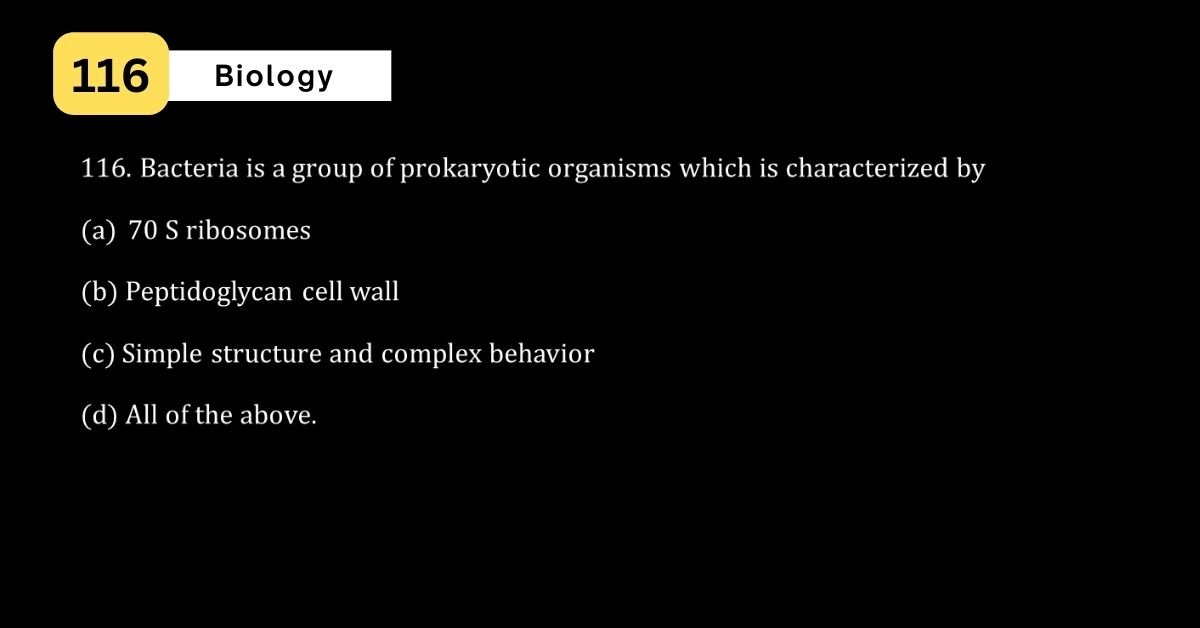 116

Biology

116. Bacteria is a group of prokaryotic organisms which is characterized by

(a) 70 S ribosomes

(b) Peptidoglycan cell wall

(c) Simple structure and complex behavior

(d) All of the above.